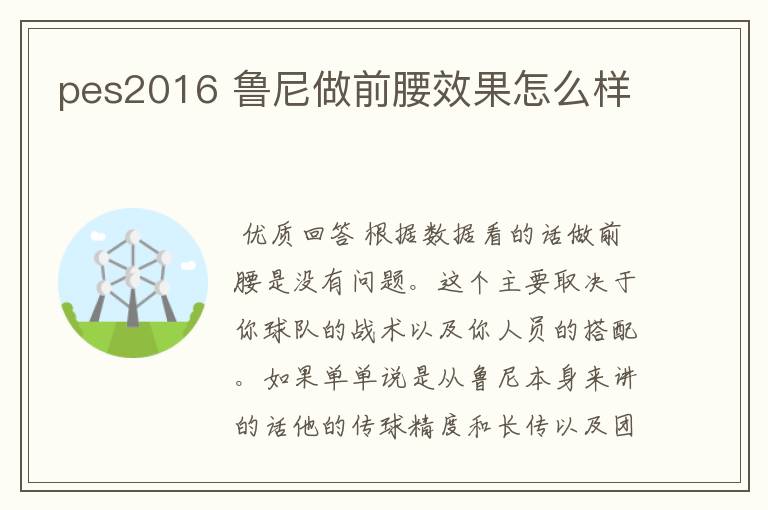 pes2016 鲁尼做前腰效果怎么样

优质回答 根据数据看的话做前腰是没有问题。这个主要取决于你球队的战术以及你人员的搭配。如果单单说是从鲁尼本身来讲的话他的传球精度和长传以及团